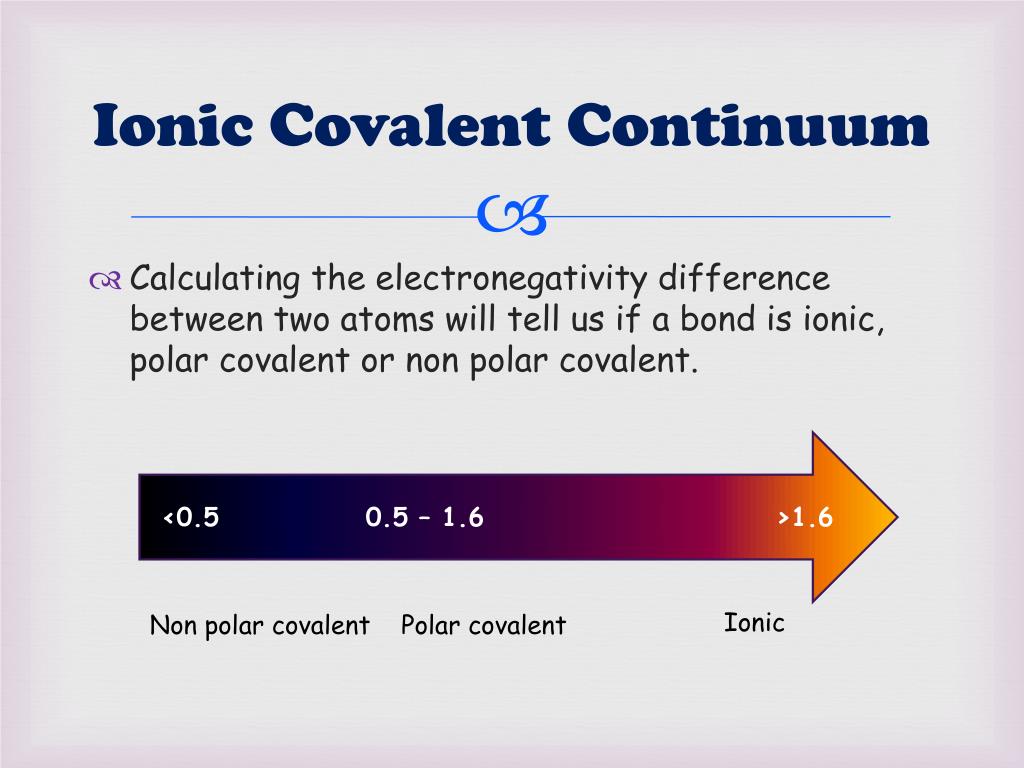 Ionic Covalent Continuum

Calculating the electronegativity difference between two atoms will tell us if a bond is ionic, polar covalent or non polar covalent.

<0.5

0.5 – 1.6

>1.6

Non polar covalent

Polar covalent

Ionic